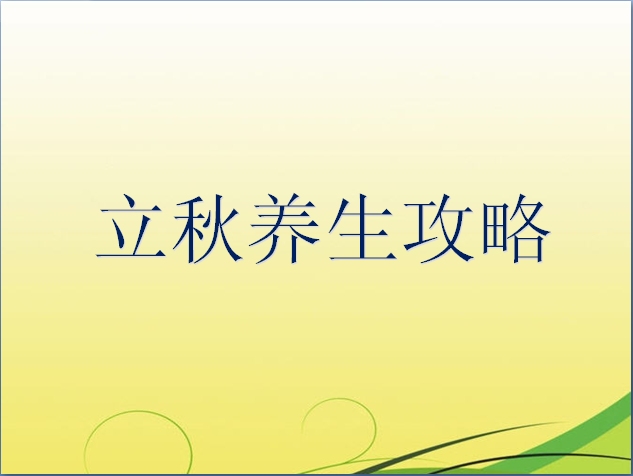 立秋养生攻略